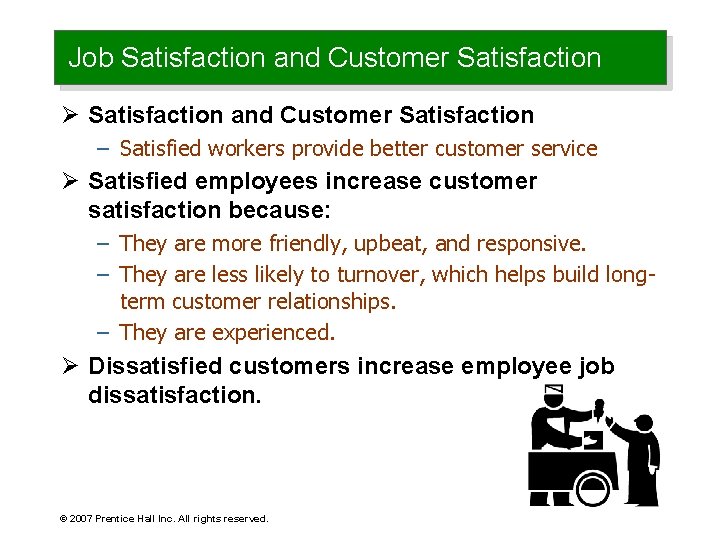 Job Satisfaction and Customer Satisfaction

➢ Satisfaction and Customer Satisfaction
– Satisfied workers provide better customer service

➢ Satisfied employees increase customer satisfaction because:
– They are more friendly, upbeat, and responsive.
– They are less likely to turnover, which helps build long-term customer relationships.
– They are experienced.

➢ Dissatisfied customers increase employee job dissatisfaction.

© 2007 Prentice Hall Inc. All rights reserved.